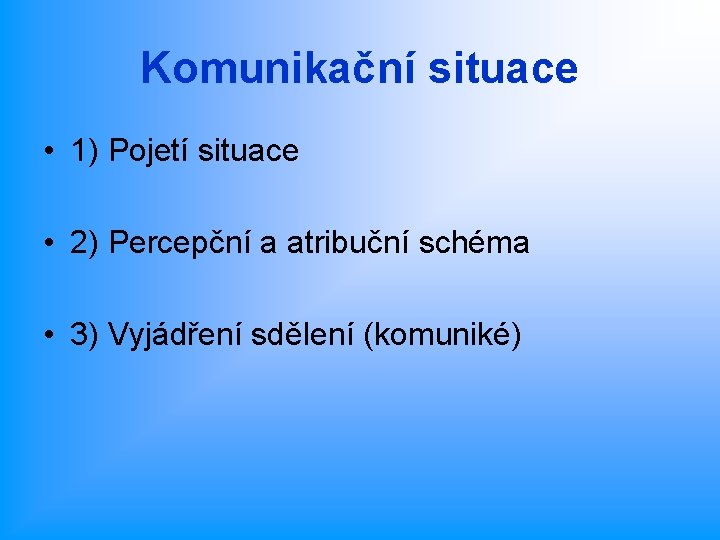 Komunikační situace

• 1) Pojetí situace

• 2) Percepční a atribuční schéma

• 3) Vyjádření sdělení (komuniké)